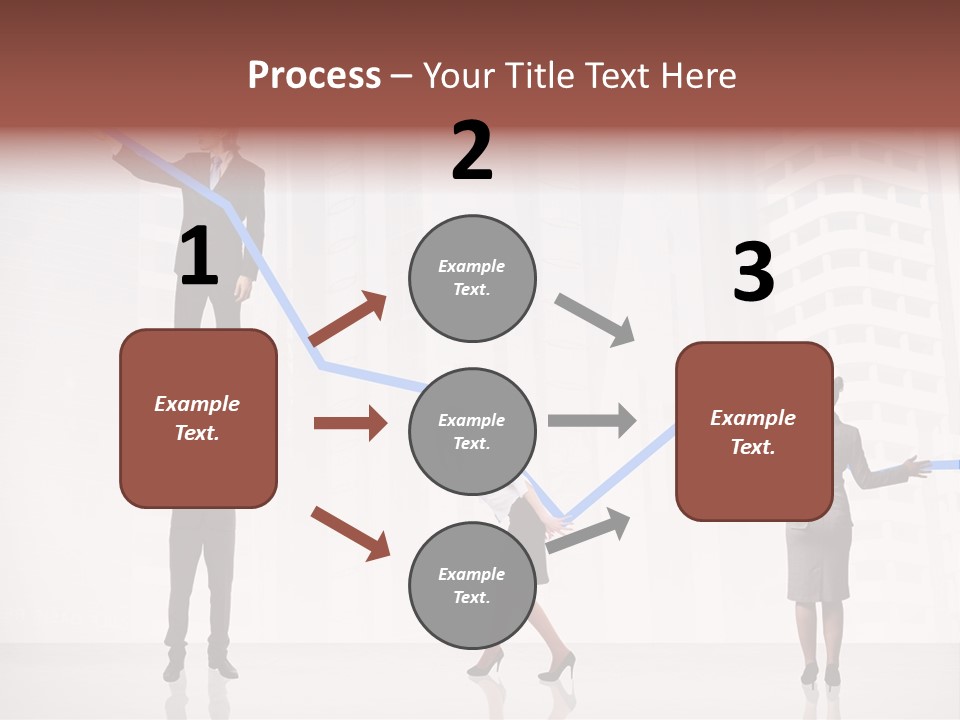 Process – Your Title Text Here

1

Example Text.

2

Example Text.

Example Text.

Example Text.

3

Example Text.